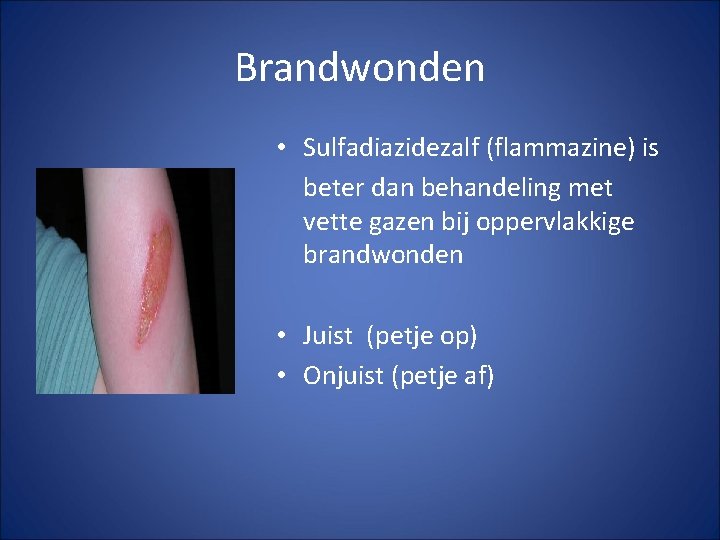 Brandwonden

• Sulfadiazidezalf (flammazine) is beter dan behandeling met vette gazen bij oppervlakkige brandwonden

• Juist (petje op)
• Onjuist (petje af)